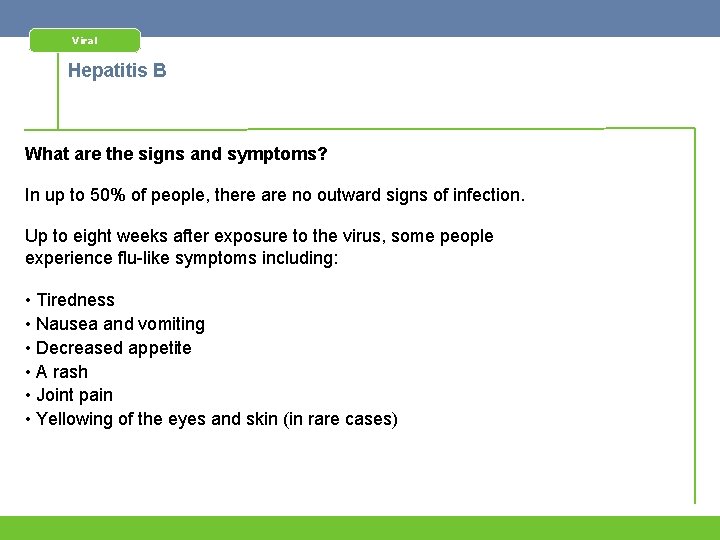 Viral

Hepatitis B

What are the signs and symptoms?

In up to 50% of people, there are no outward signs of infection.

Up to eight weeks after exposure to the virus, some people experience flu-like symptoms including:

• Tiredness
• Nausea and vomiting
• Decreased appetite
• A rash
• Joint pain
• Yellowing of the eyes and skin (in rare cases)